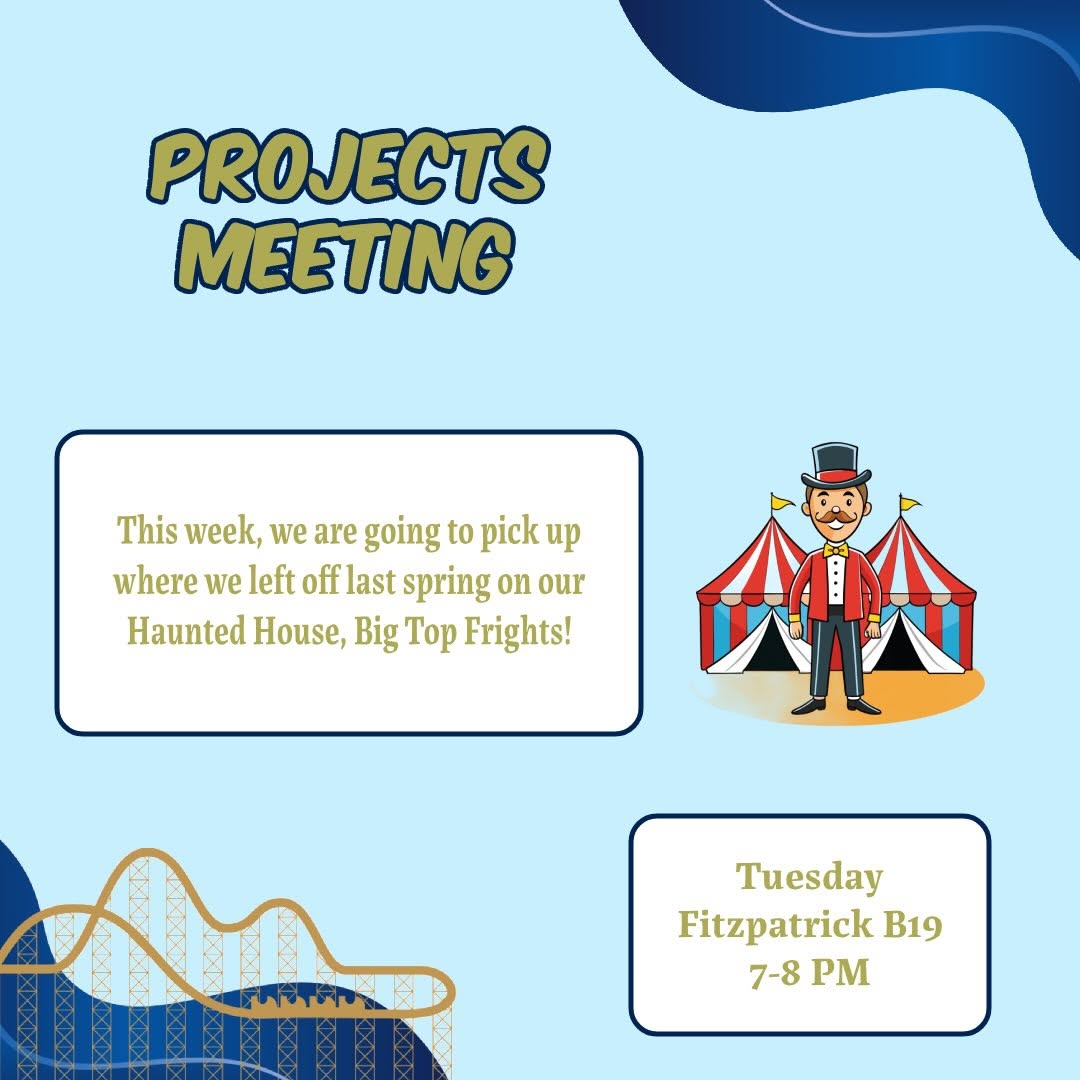 PROJECTS MEETING

This week, we are going to pick up where we left off last spring on our Haunted House, Big Top Frights!

Tuesday
Fitzpatrick B19
7-8 PM